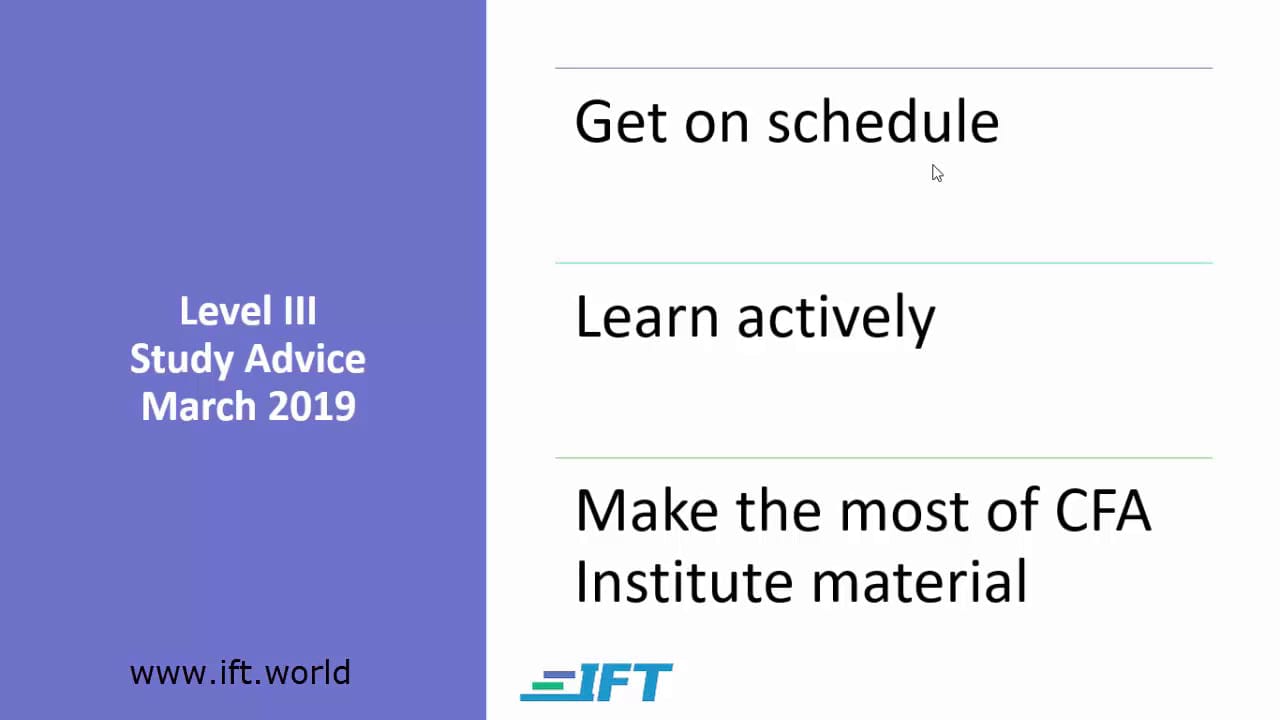 Level III
Study Advice
March 2019

www.ift.world

Get on schedule

Learn actively

Make the most of CFA Institute material

IFT